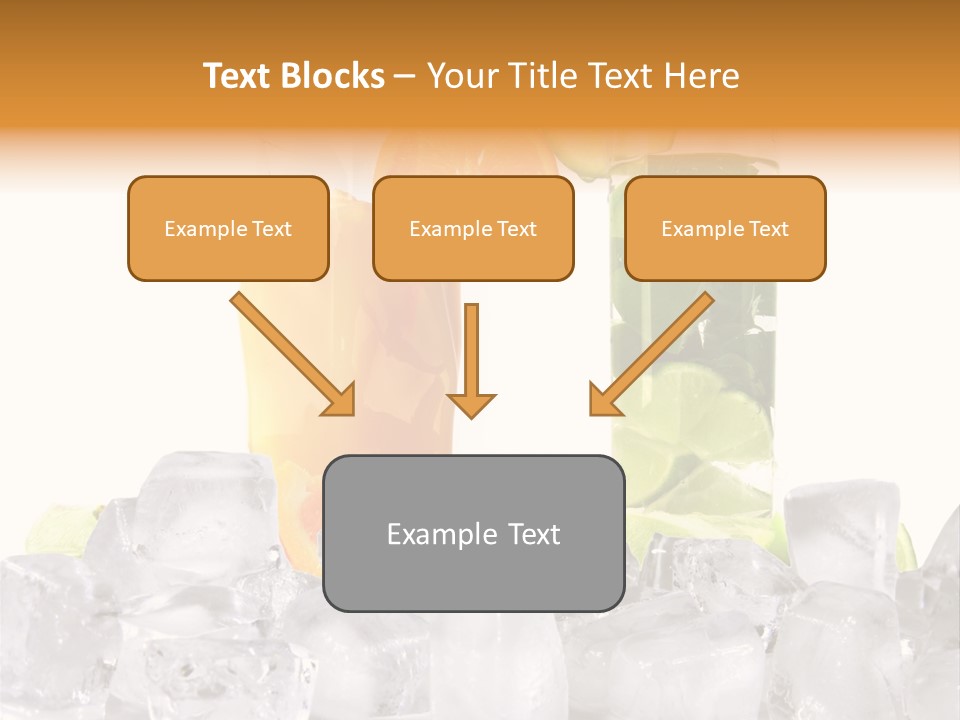 Text Blocks – Your Title Text Here

Example Text

Example Text

Example Text

Example Text